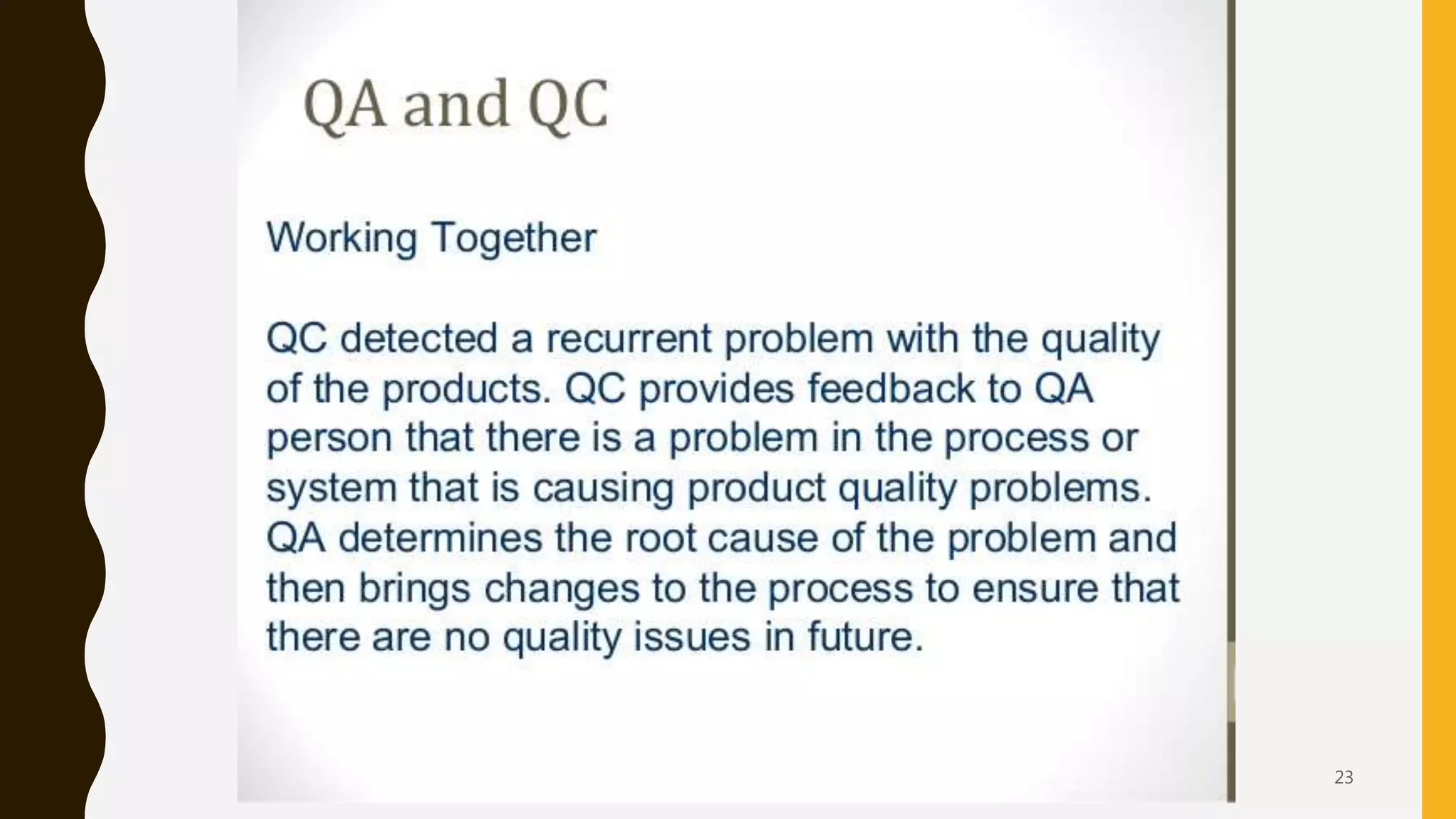 QA and QC

Working Together

QC detected a recurrent problem with the quality of the products. QC provides feedback to QA person that there is a problem in the process or system that is causing product quality problems. QA determines the root cause of the problem and then brings changes to the process to ensure that there are no quality issues in future.

23